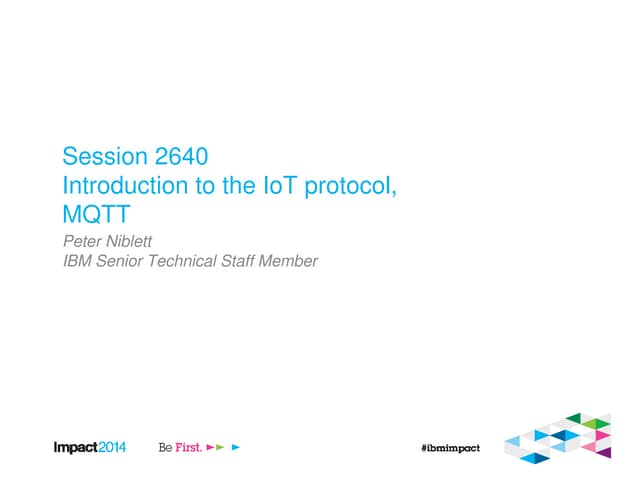 Session 2640
Introduction to the IoT protocol, MQTT

Peter Niblett
IBM Senior Technical Staff Member

Impact2014 Be First.

#ibmimpact